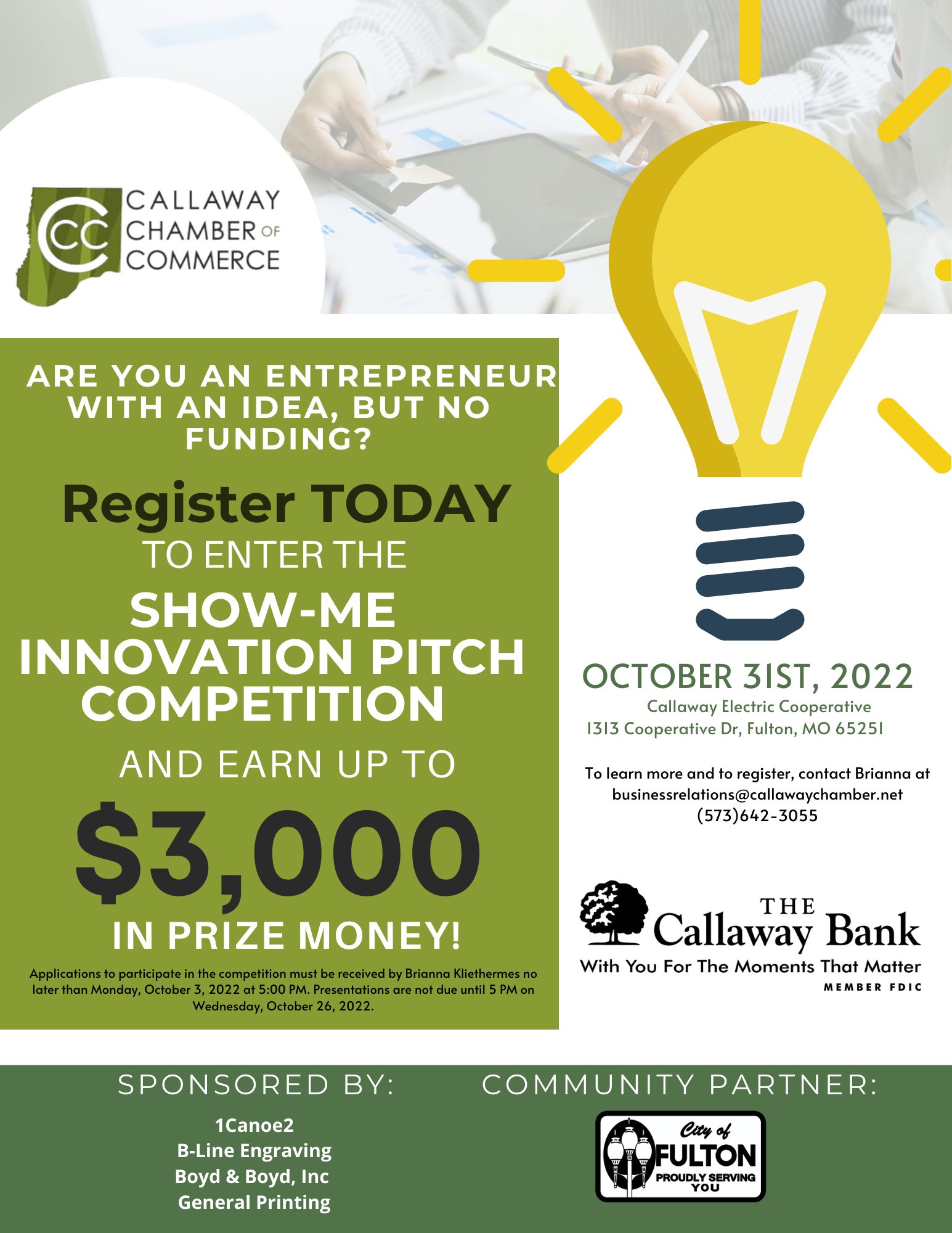 CC CALLAWAY CHAMBER OF COMMERCE

ARE YOU AN ENTREPRENEUR WITH AN IDEA, BUT NO FUNDING?

Register TODAY
TO ENTER THE
SHOW-ME INNOVATION PITCH COMPETITION
AND EARN UP TO
$3,000
IN PRIZE MONEY!

Applications to participate in the competition must be received by Brianna Kliethermes no later than Monday, October 3, 2022 at 5:00 PM. Presentations are not due until 5 PM on Wednesday, October 26, 2022.

OCTOBER 31ST, 2022
Callaway Electric Cooperative
1313 Cooperative Dr, Fulton, MO 65251

To learn more and to register, contact Brianna at
businessrelations@callawaychamber.net
(573)642-3055

THE Callaway Bank
With You For The Moments That Matter
MEMBER FDIC

SPONSORED BY:
1Canoe2
B-Line Engraving
Boyd & Boyd, Inc
General Printing

COMMUNITY PARTNER:
City of FULTON
PROUDLY SERVING YOU